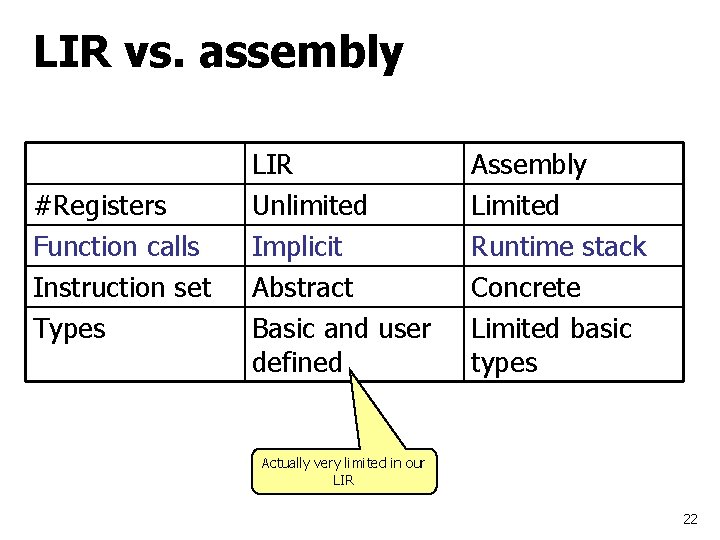 LIR vs. assembly

| | LIR | Assembly |
|---|---|---|
| #Registers | Unlimited | Limited |
| Function calls | Implicit | Runtime stack |
| Instruction set | Abstract | Concrete |
| Types | Basic and user defined | Limited basic types |

Actually very limited in our LIR

22